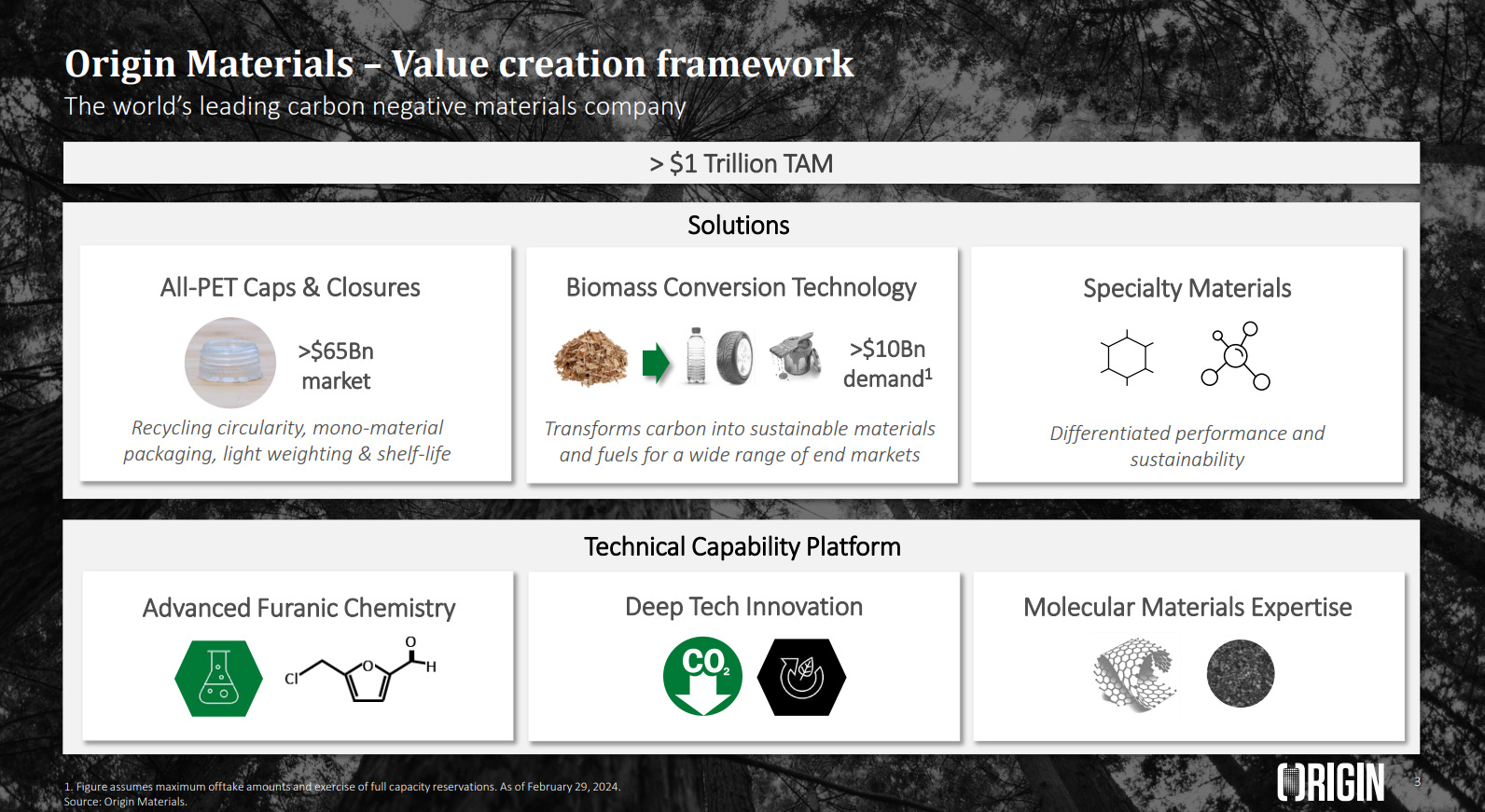 Origin Materials – Value creation framework
The world's leading carbon negative materials company

> $1 Trillion TAM

Solutions

All-PET Caps & Closures

>$65Bn market

Recycling circularity, mono-material packaging, light weighting & shelf-life

Biomass Conversion Technology

>$10Bn demand$^1$

Transforms carbon into sustainable materials and fuels for a wide range of end markets

Specialty Materials

Differentiated performance and sustainability

Technical Capability Platform

Advanced Furanic Chemistry

Cl O O H

Deep Tech Innovation

$CO_2$

Molecular Materials Expertise

1. Figure assumes maximum offtake amounts and exercise of full capacity reservations. As of February 29, 2024.
Source: Origin Materials.

ORIGIN

3